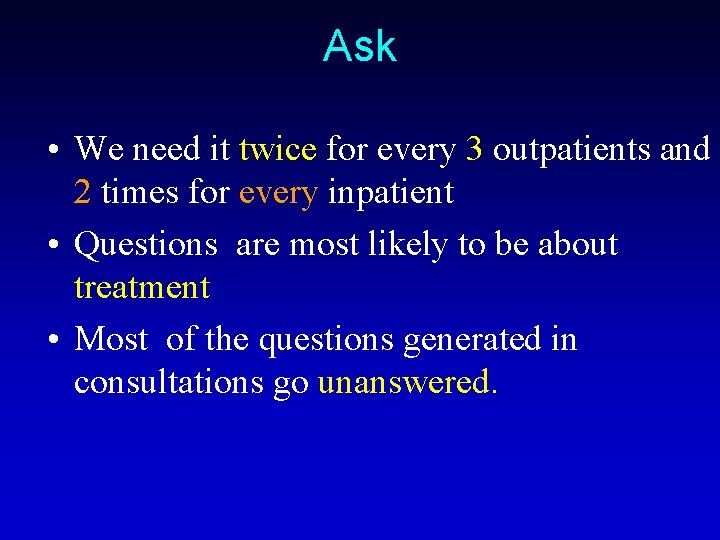 Ask

• We need it twice for every 3 outpatients and 2 times for every inpatient

• Questions are most likely to be about treatment

• Most of the questions generated in consultations go unanswered.